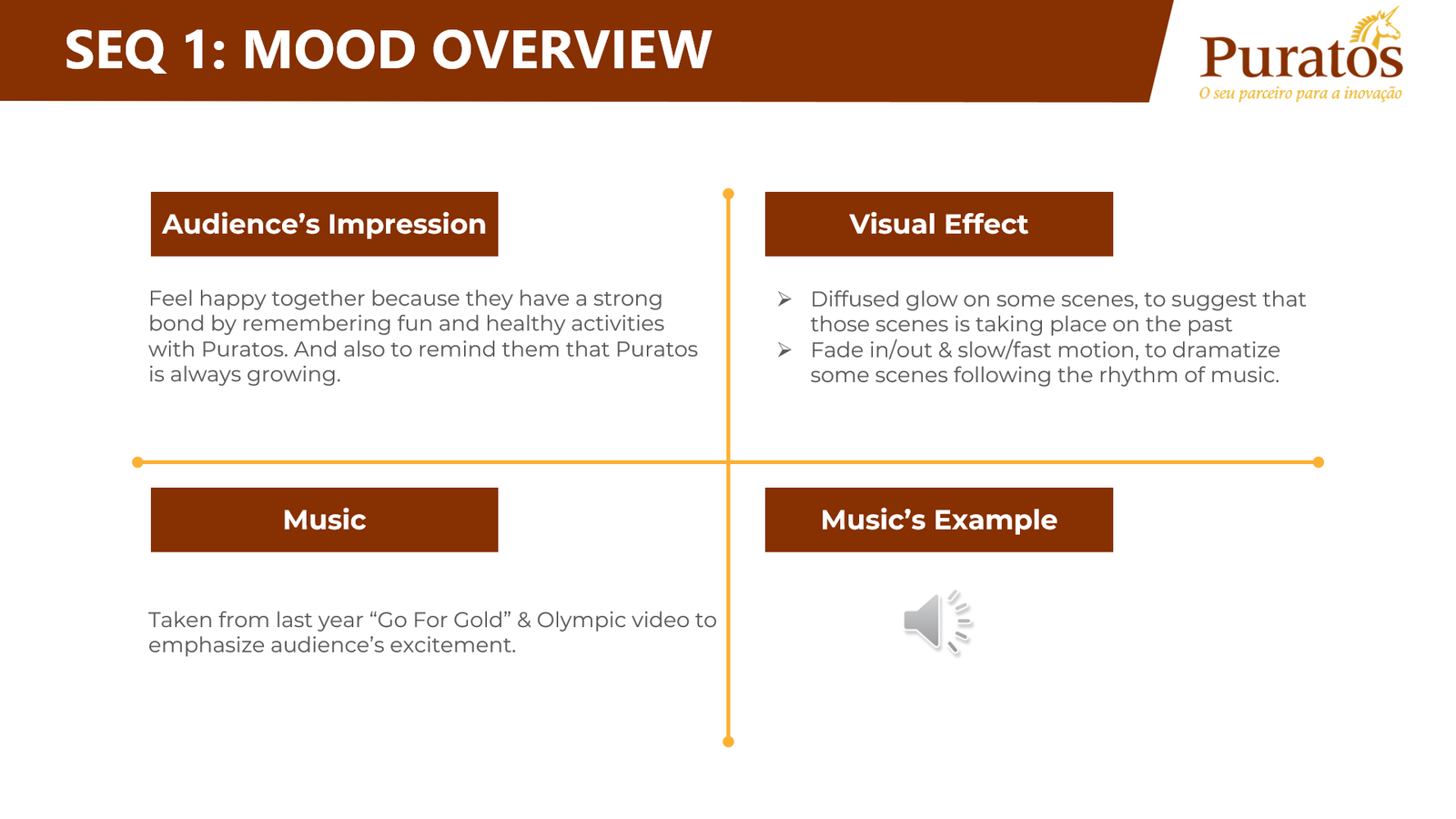 SEQ 1: MOOD OVERVIEW

Puratos
O seu parceiro para a inovação

Audience's Impression

Feel happy together because they have a strong bond by remembering fun and healthy activities with Puratos. And also to remind them that Puratos is always growing.

Visual Effect

➢ Diffused glow on some scenes, to suggest that those scenes is taking place on the past
➢ Fade in/out & slow/fast motion, to dramatize some scenes following the rhythm of music.

Music

Taken from last year "Go For Gold" & Olympic video to emphasize audience's excitement.

Music's Example